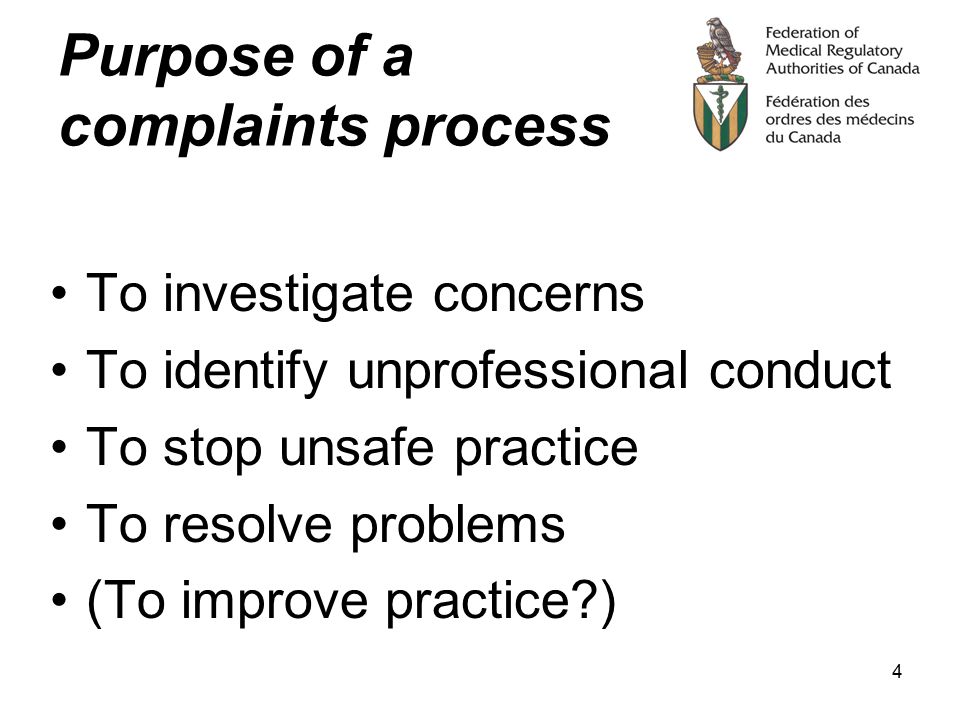 Purpose of a complaints process

Federation of Medical Regulatory Authorities of Canada

Fédération des ordres des médecins du Canada

• To investigate concerns
• To identify unprofessional conduct
• To stop unsafe practice
• To resolve problems
• (To improve practice?)

4